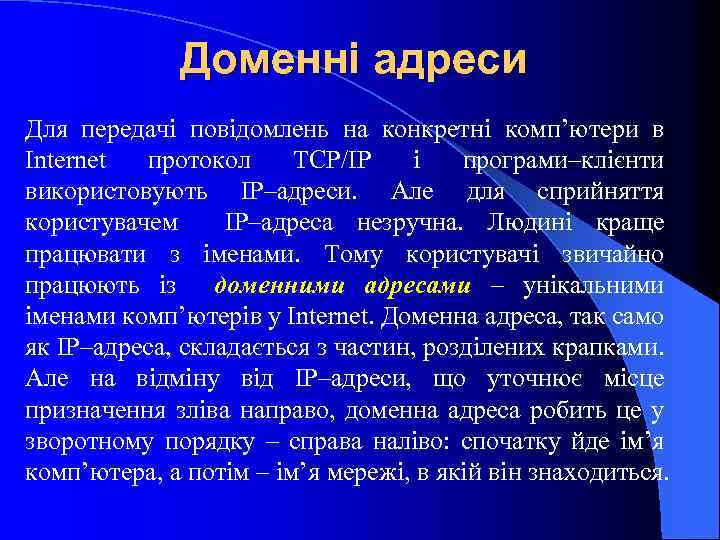 Доменні адреси

Для передачі повідомлень на конкретні комп’ютери в Internet протокол TCP/IP і програми–клієнти використовують IP–адреси. Але для сприйняття користувачем IP–адреса незручна. Людині краще працювати з іменами. Тому користувачі звичайно працюють із доменними адресами – унікальними іменами комп’ютерів у Internet. Доменна адреса, так само як IP–адреса, складається з частин, розділених крапками. Але на відміну від IP–адреси, що уточнює місце призначення зліва направо, доменна адреса робить це у зворотному порядку – справа наліво: спочатку йде ім’я комп’ютера, а потім – ім’я мережі, в якій він знаходиться.